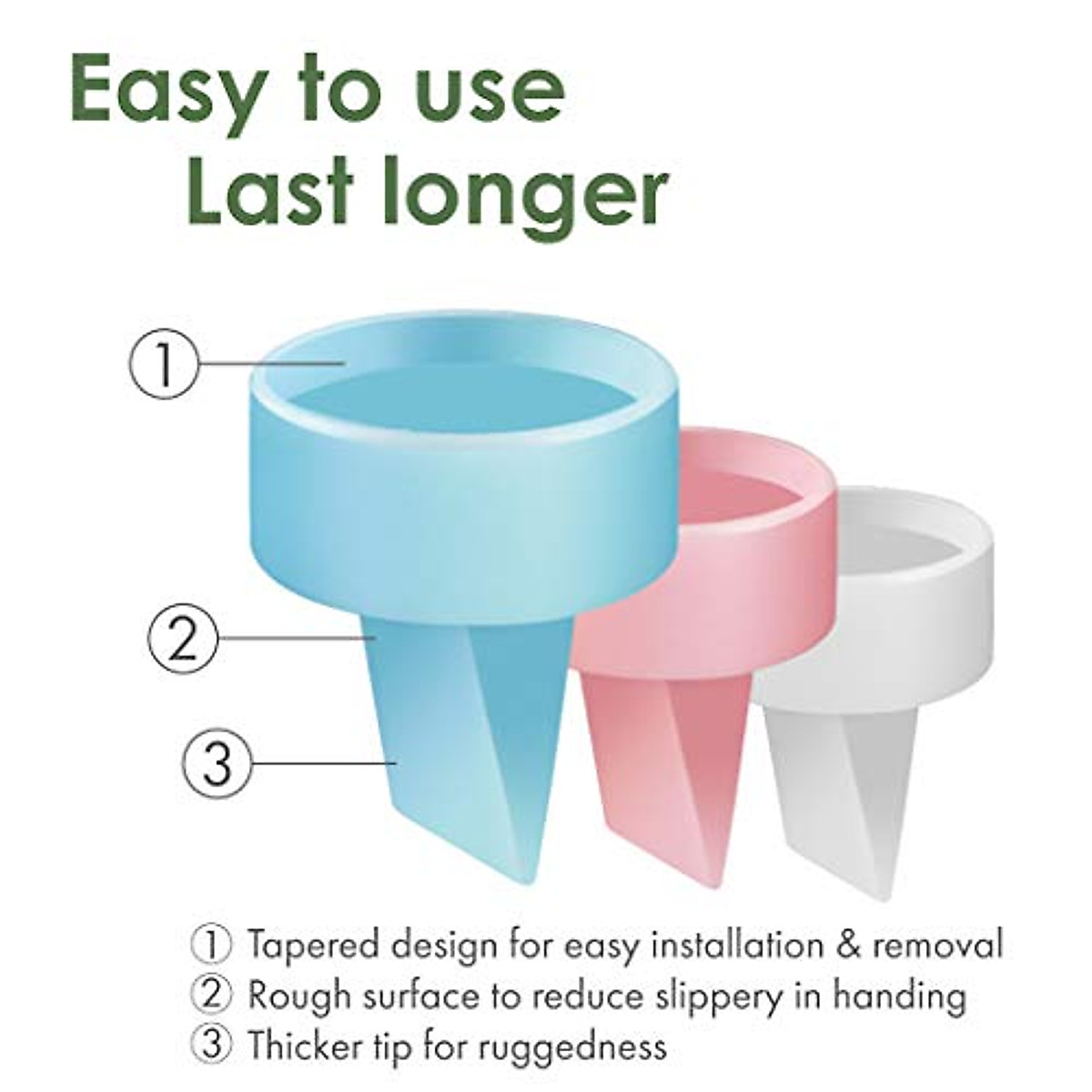 Easy to use
Last longer

①
②
③

① Tapered design for easy installation & removal
② Rough surface to reduce slippery in handing
③ Thicker tip for ruggedness